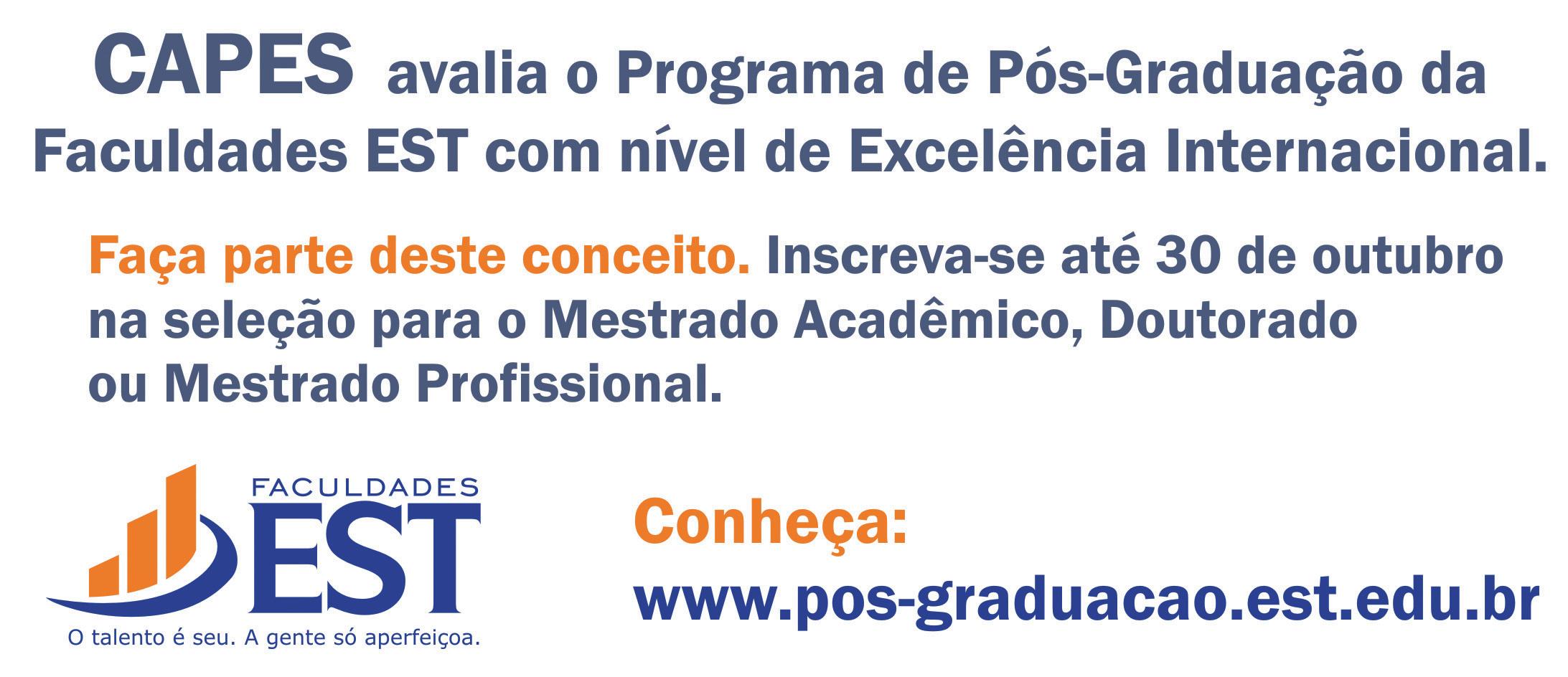 CAPES avalia o Programa de Pós-Graduação da Faculdades EST com nível de Excelência Internacional.

Faça parte deste conceito. Inscreva-se até 30 de outubro na seleção para o Mestrado Acadêmico, Doutorado ou Mestrado Profissional.

FACULDADES
EST
O talento é seu. A gente só aperfeiçoa.

Conheça:
www.pos-graduacao.est.edu.br